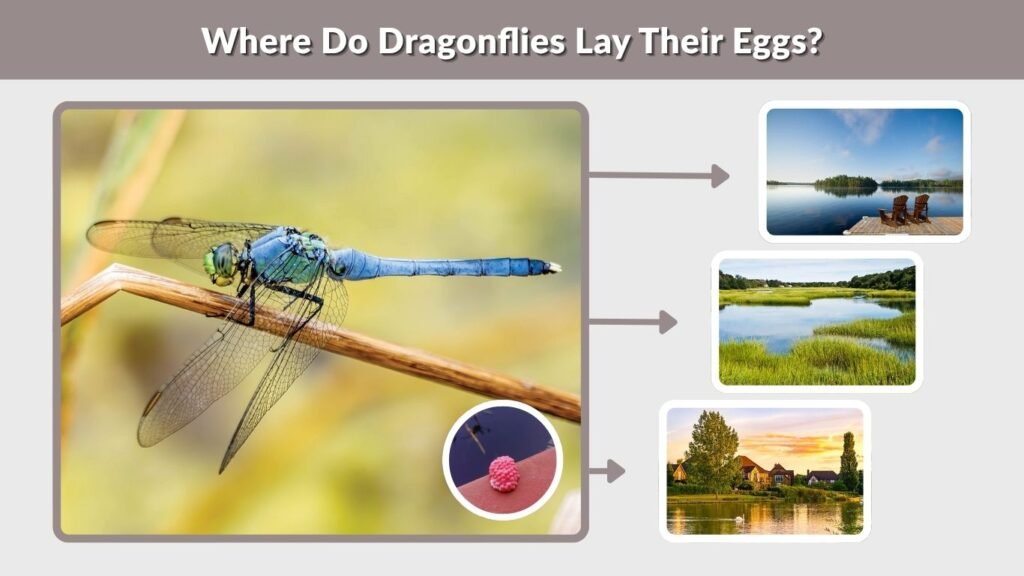 Where Do Dragonflies Lay Their Eggs?